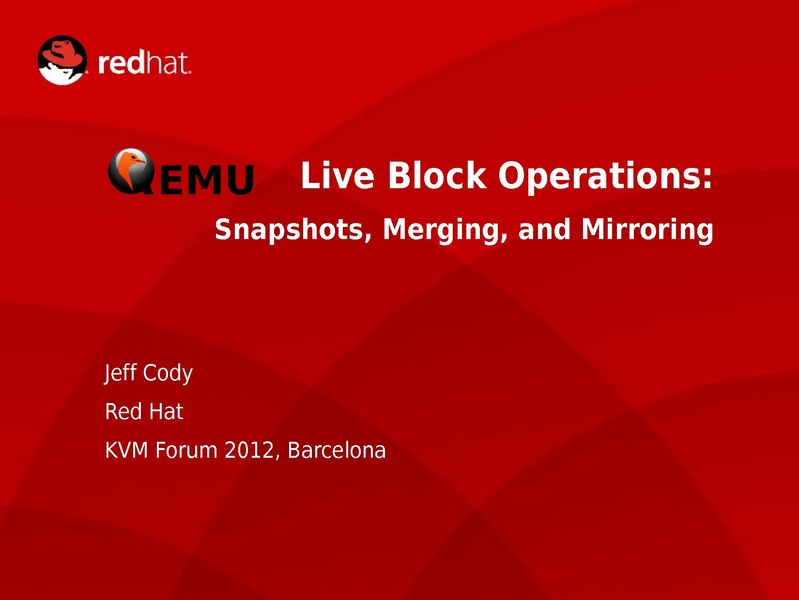 redhat.

QEMU Live Block Operations:

Snapshots, Merging, and Mirroring

Jeff Cody

Red Hat

KVM Forum 2012, Barcelona